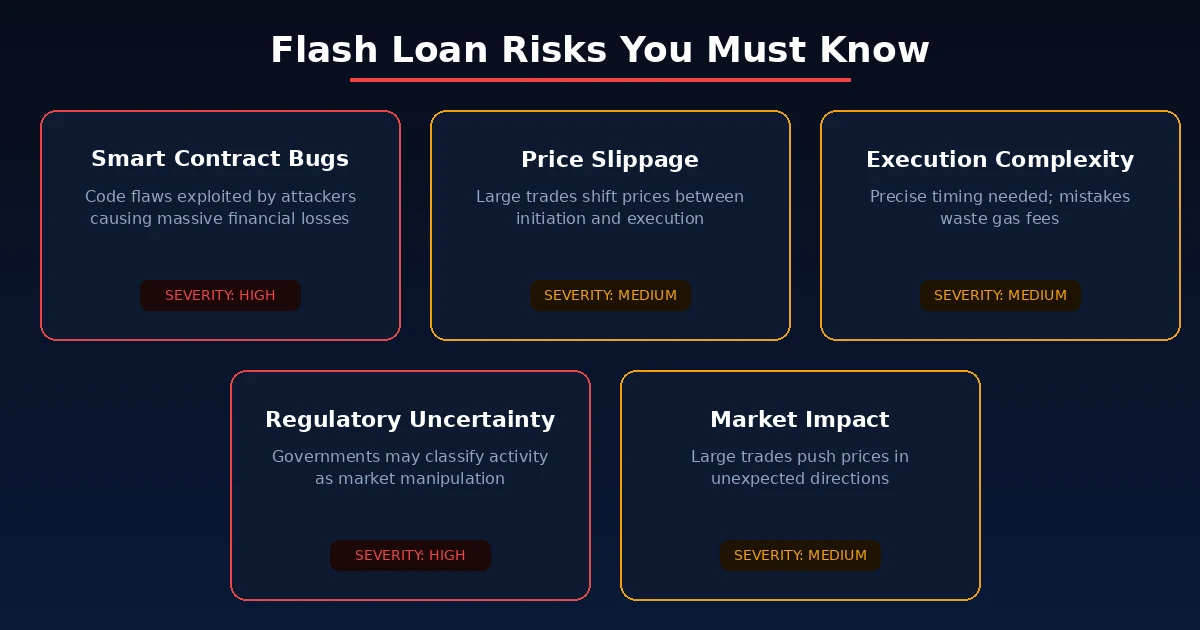 Flash Loan Risks You Must Know

Smart Contract Bugs

Code flaws exploited by attackers causing massive financial losses

SEVERITY: HIGH

Price Slippage

Large trades shift prices between initiation and execution

SEVERITY: MEDIUM

Execution Complexity

Precise timing needed; mistakes waste gas fees

SEVERITY: MEDIUM

Regulatory Uncertainty

Governments may classify activity as market manipulation

SEVERITY: HIGH

Market Impact

Large trades push prices in unexpected directions

SEVERITY: MEDIUM